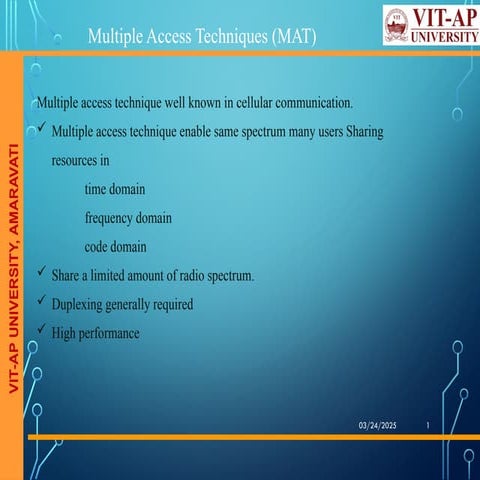 Multiple Access Techniques (MAT)

VIT-AP UNIVERSITY

VIT-AP UNIVERSITY, AMARAVATI

Multiple access technique well known in cellular communication.

✓ Multiple access technique enable same spectrum many users Sharing resources in

time domain

frequency domain

code domain

✓ Share a limited amount of radio spectrum.

✓ Duplexing generally required

✓ High performance

03/24/2025

1